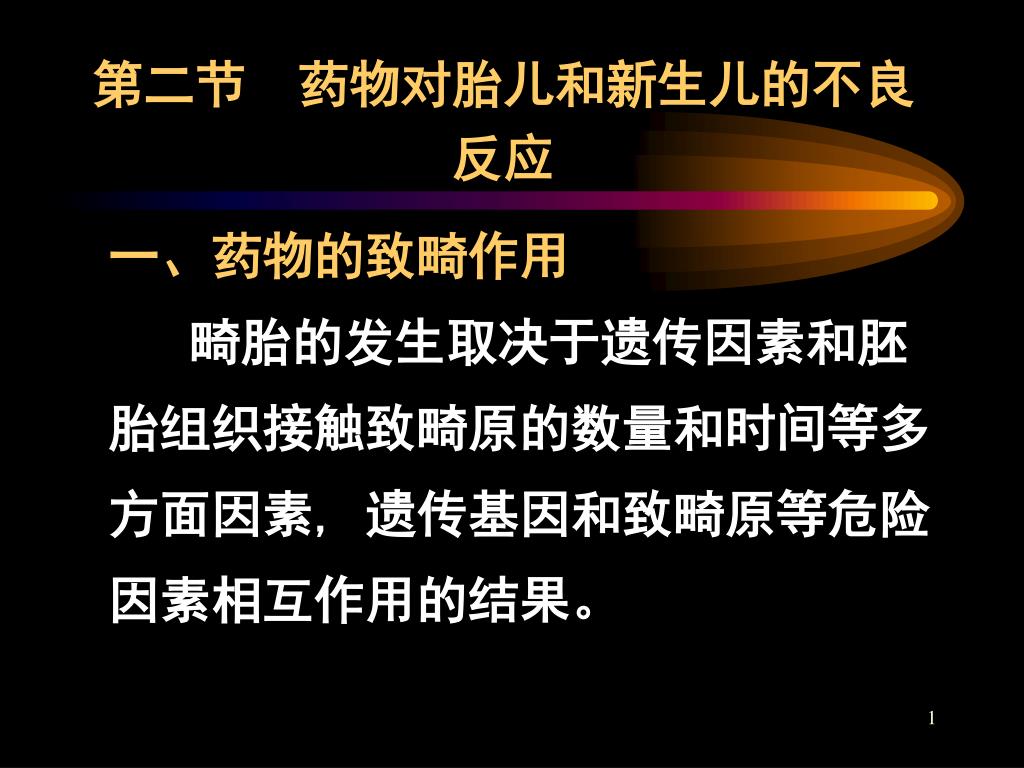 第二节　药物对胎儿和新生儿的不良反应

一、药物的致畸作用

畸胎的发生取决于遗传因素和胚胎组织接触致畸原的数量和时间等多方面因素，遗传基因和致畸原等危险因素相互作用的结果。

1